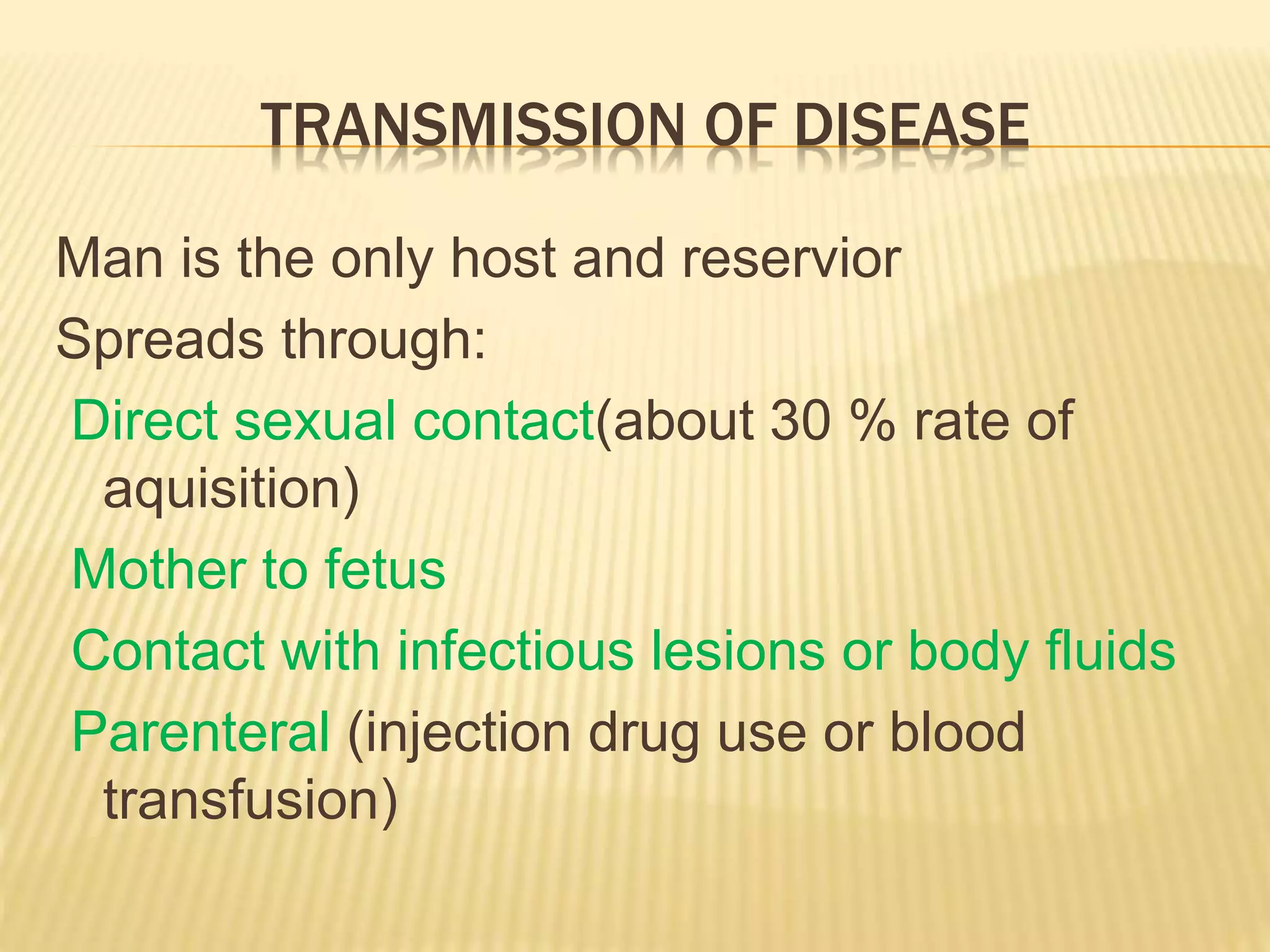 TRANSMISSION OF DISEASE

Man is the only host and reservior

Spreads through:

Direct sexual contact(about 30 % rate of aquisition)

Mother to fetus

Contact with infectious lesions or body fluids

Parenteral (injection drug use or blood transfusion)